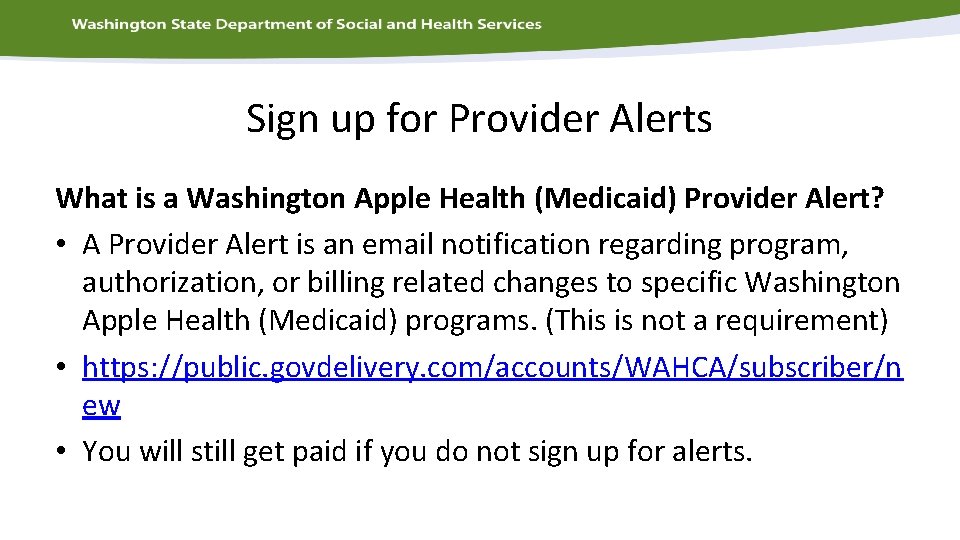 Washington State Department of Social and Health Services

Sign up for Provider Alerts

What is a Washington Apple Health (Medicaid) Provider Alert?

• A Provider Alert is an email notification regarding program, authorization, or billing related changes to specific Washington Apple Health (Medicaid) programs. (This is not a requirement)
• https://public.govdelivery.com/accounts/WAHCA/subscriber/new
• You will still get paid if you do not sign up for alerts.